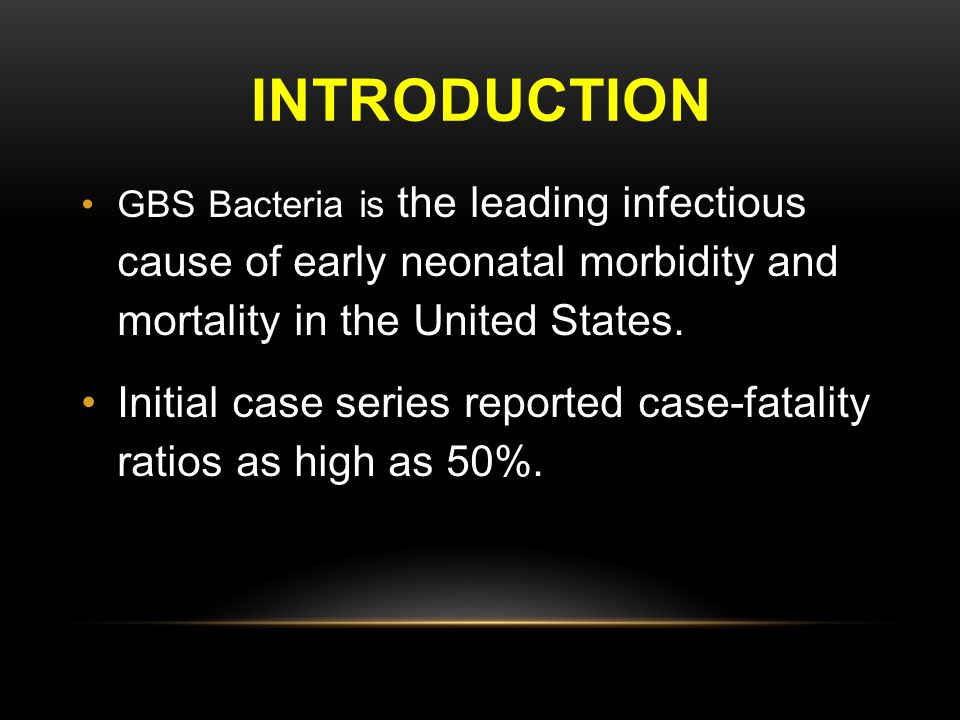 INTRODUCTION

• GBS Bacteria is the leading infectious cause of early neonatal morbidity and mortality in the United States.

• Initial case series reported case-fatality ratios as high as 50%.